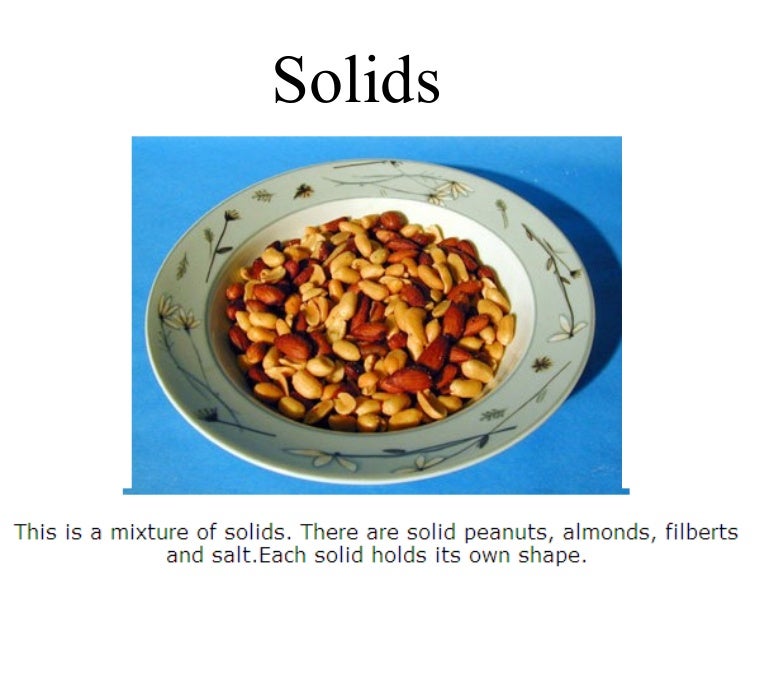 Solids

This is a mixture of solids. There are solid peanuts, almonds, filberts and salt.Each solid holds its own shape.